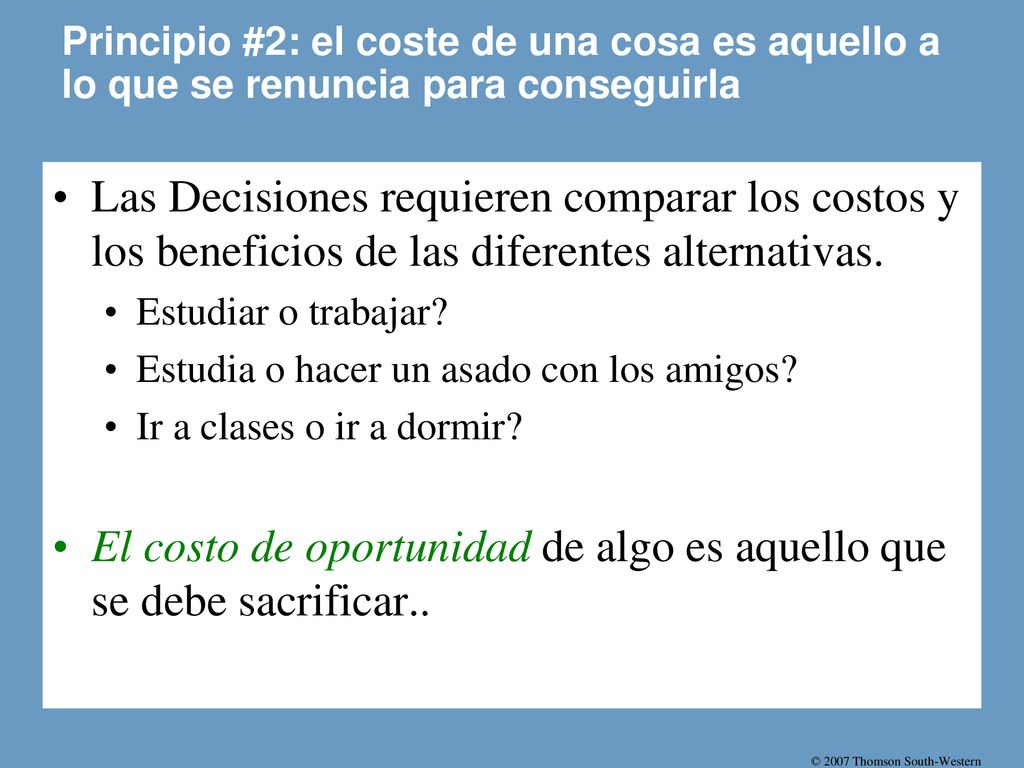 Principio #2: el coste de una cosa es aquello a lo que se renuncia para conseguirla

• Las Decisiones requieren comparar los costos y los beneficios de las diferentes alternativas.
  • Estudiar o trabajar?
  • Estudia o hacer un asado con los amigos?
  • Ir a clases o ir a dormir?

• El costo de oportunidad de algo es aquello que se debe sacrificar..

© 2007 Thomson South-Western